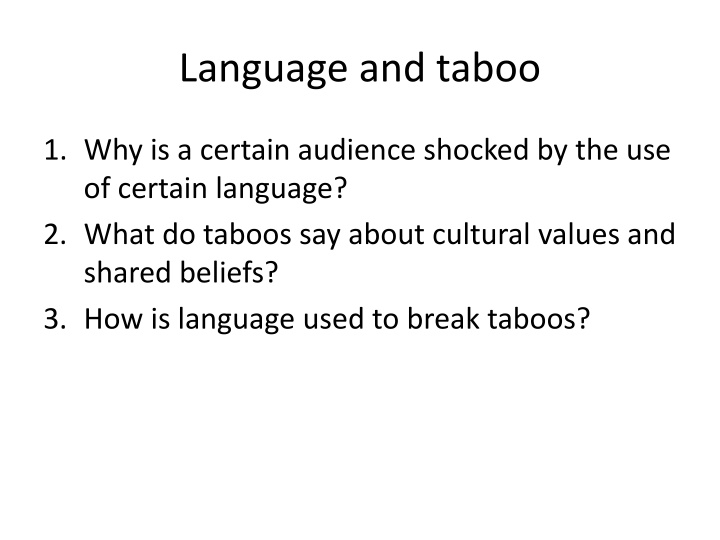 Language and taboo

1. Why is a certain audience shocked by the use of certain language?
2. What do taboos say about cultural values and shared beliefs?
3. How is language used to break taboos?